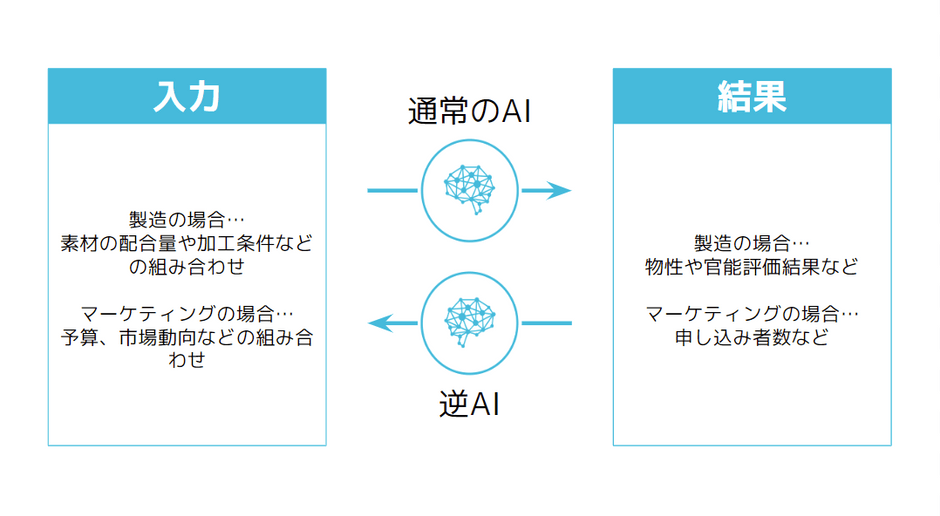 入力

製造の場合…
素材の配合量や加工条件などの組み合わせ

マーケティングの場合…
予算、市場動向などの組み合わせ

通常のAI

逆AI

結果

製造の場合…
物性や官能評価結果など

マーケティングの場合…
申し込み者数など